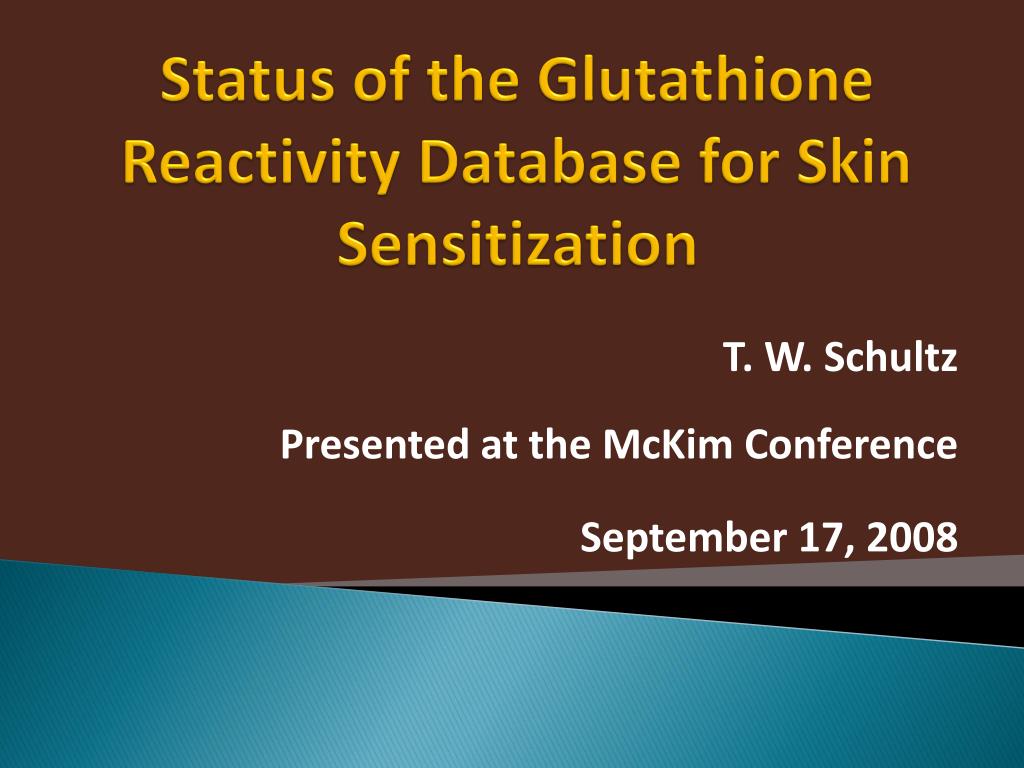 Status of the Glutathione Reactivity Database for Skin Sensitization

T. W. Schultz

Presented at the McKim Conference

September 17, 2008